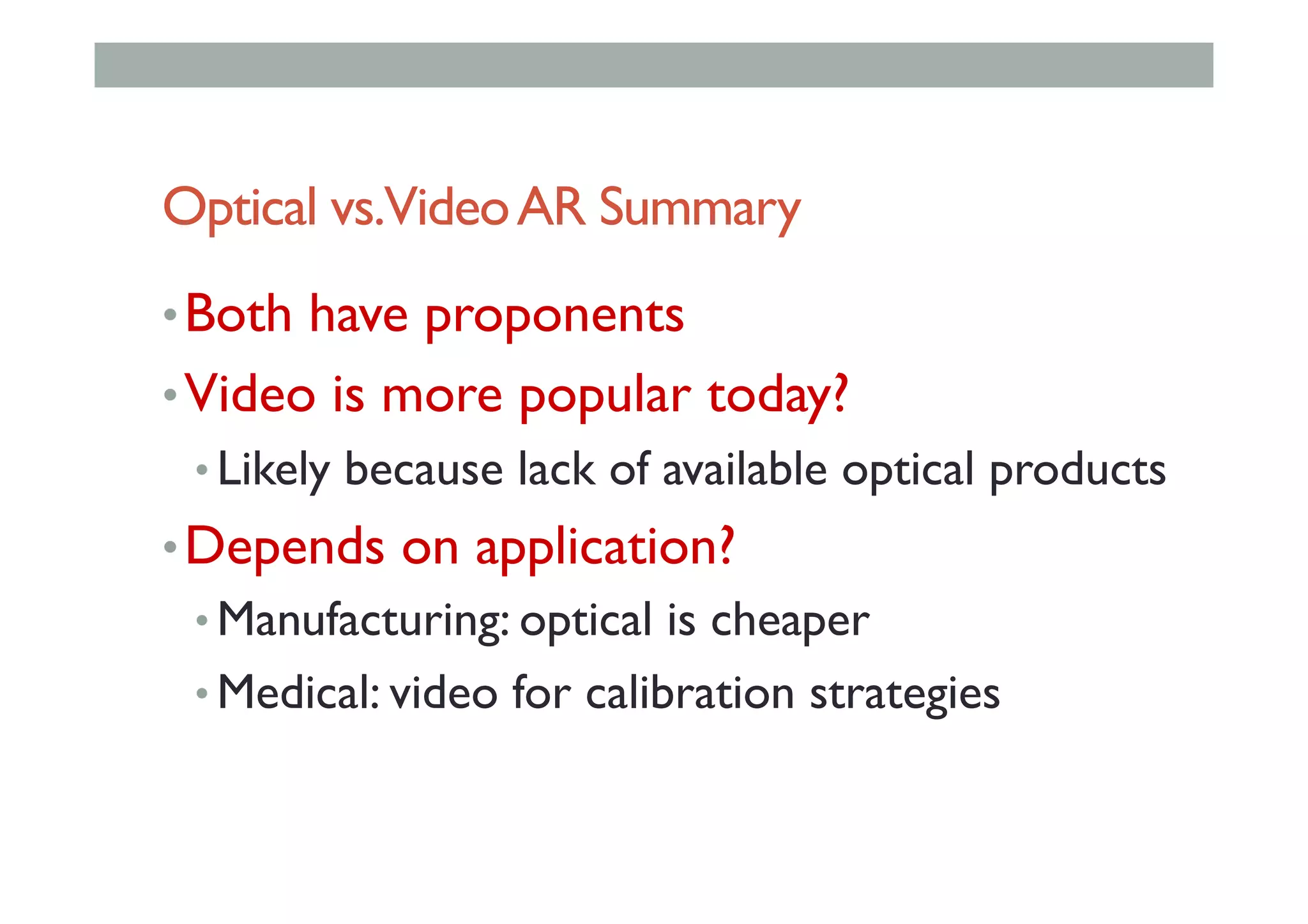 Optical vs. Video AR Summary

• Both have proponents
• Video is more popular today?
• Likely because lack of available optical products
• Depends on application?
• Manufacturing: optical is cheaper
• Medical: video for calibration strategies